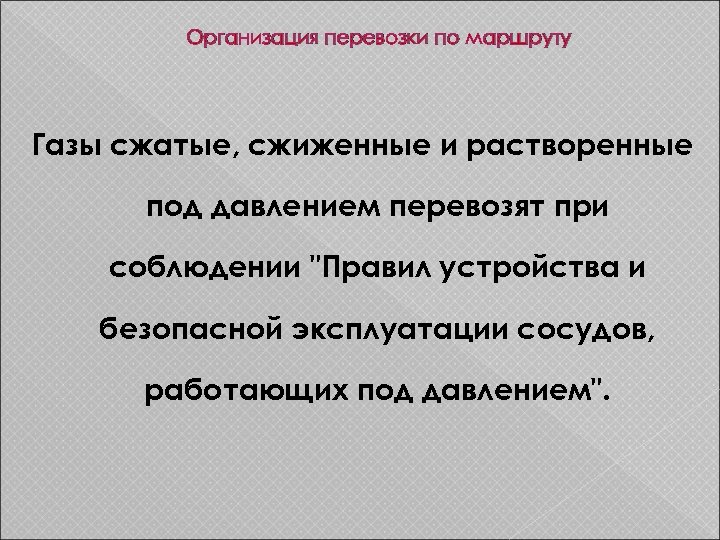 Организация перевозки по маршруту

Газы сжатые, сжиженные и растворенные под давлением перевозят при соблюдении "Правил устройства и безопасной эксплуатации сосудов, работающих под давлением".